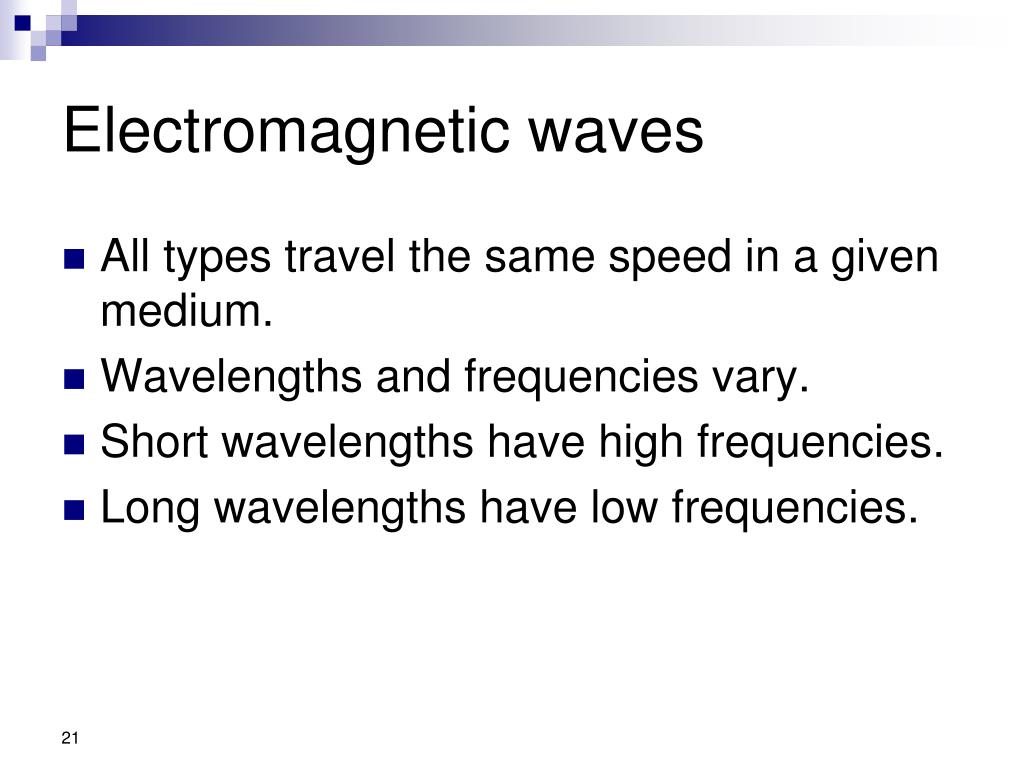 Electromagnetic waves

- All types travel the same speed in a given medium.
- Wavelengths and frequencies vary.
- Short wavelengths have high frequencies.
- Long wavelengths have low frequencies.

21